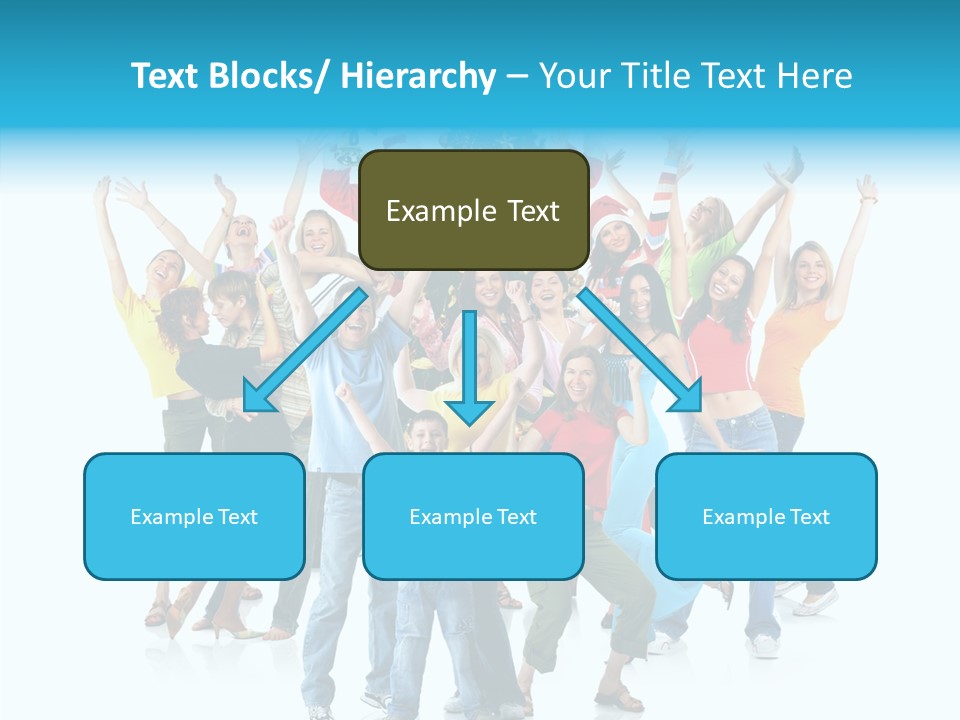 Text Blocks/ Hierarchy – Your Title Text Here

Example Text

Example Text

Example Text

Example Text